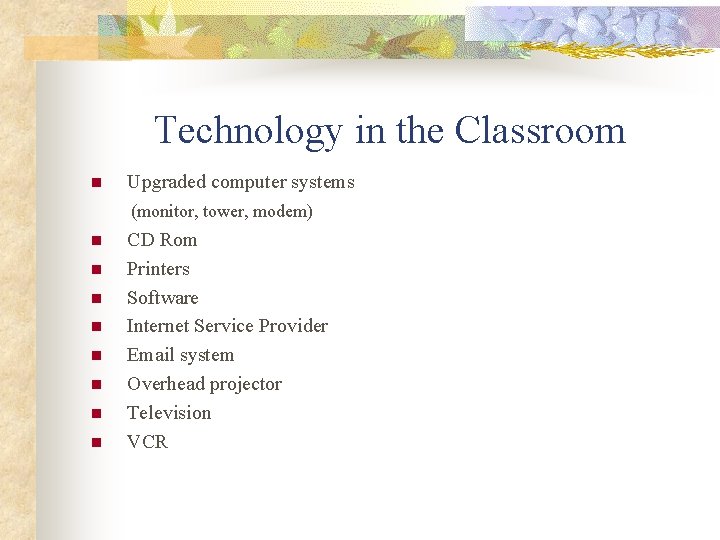 Technology in the Classroom

- Upgraded computer systems (monitor, tower, modem)
- CD Rom
- Printers
- Software
- Internet Service Provider
- Email system
- Overhead projector
- Television
- VCR